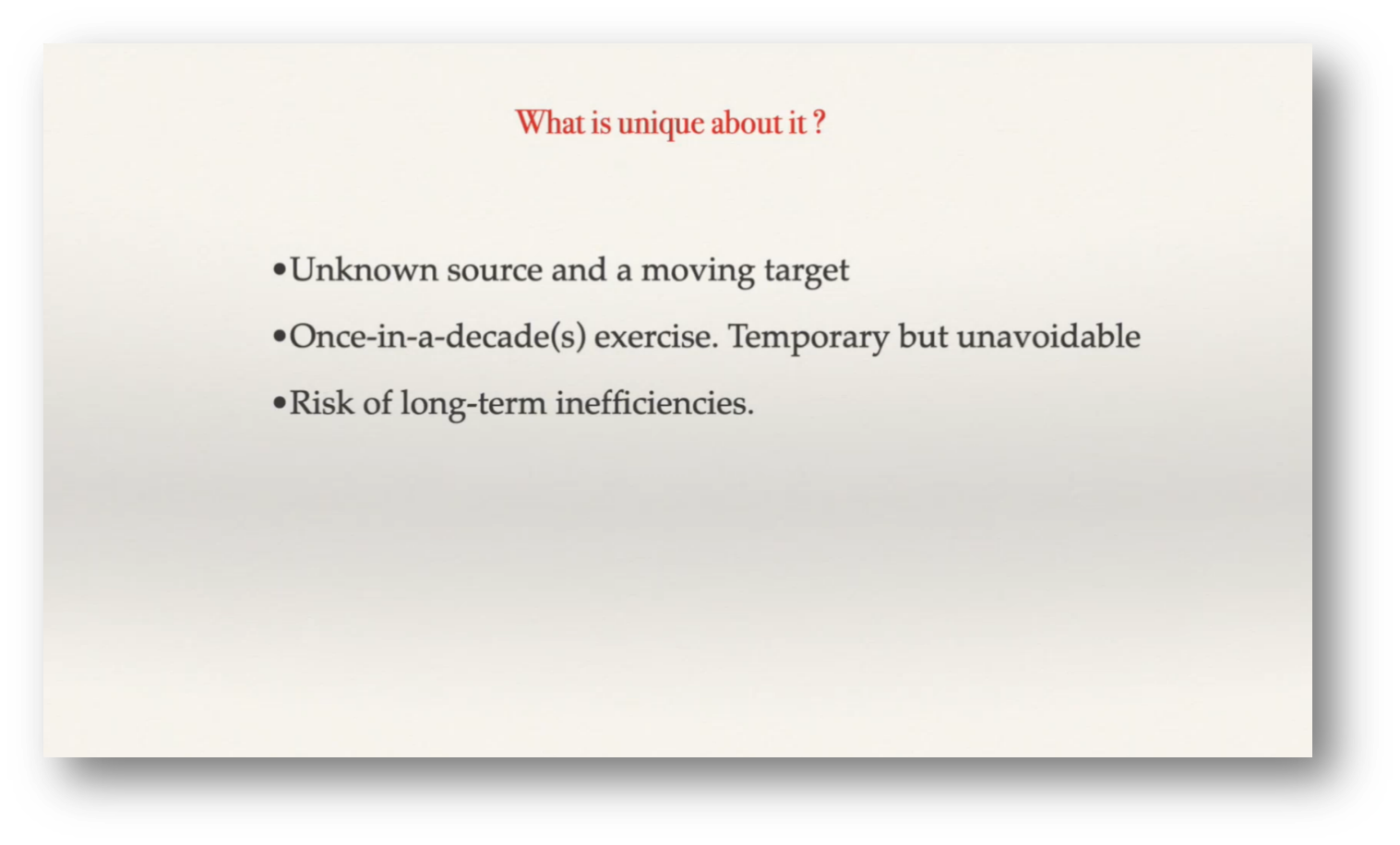 What is unique about it ?

•Unknown source and a moving target

•Once-in-a-decade(s) exercise. Temporary but unavoidable

•Risk of long-term inefficiencies.